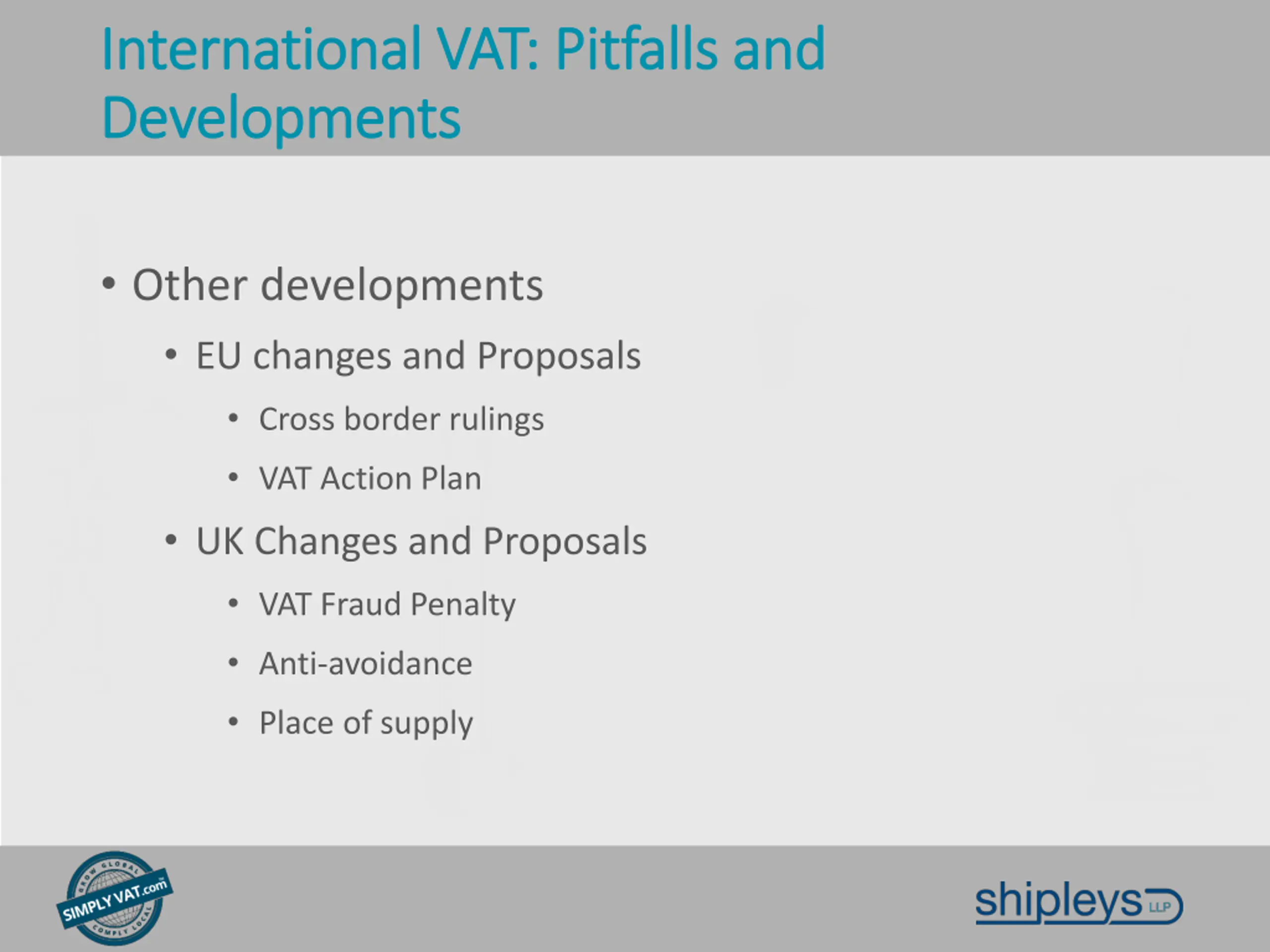 International VAT: Pitfalls and Developments

• Other developments
  • EU changes and Proposals
    • Cross border rulings
    • VAT Action Plan
  • UK Changes and Proposals
    • VAT Fraud Penalty
    • Anti-avoidance
    • Place of supply

GROW GLOBAL SIMPLY VAT.com COMPLY LOCAL

shipleys LLP